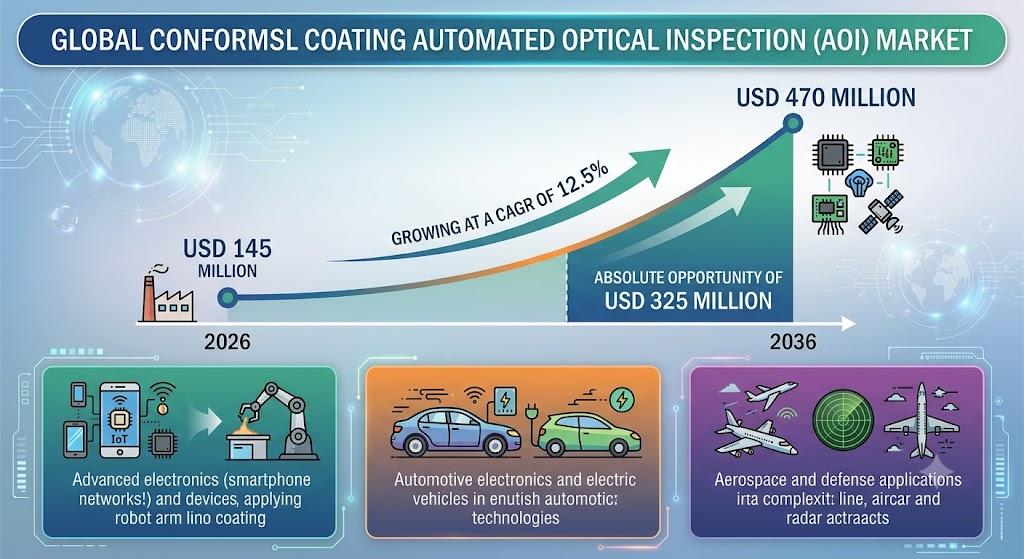 GLOBAL CONFORMSL COATING AUTOMATED OPTICAL INSPECTION (AOI) MARKET

USD 470 MILLION

GROWING AT A CAGR OF 12.5%

USD 145 MILLION

ABSOLUTE OPPORTUNITY OF USD 325 MILLION

2026

2036

IoT

Advanced electronics (smartphone networks!) and devices, applying robot arm lino coating

Automotive electronics and electric vehicles in enutish automotic: technologies

Aerospace and defense applications irta complexit: line, aircar and radar actraacts